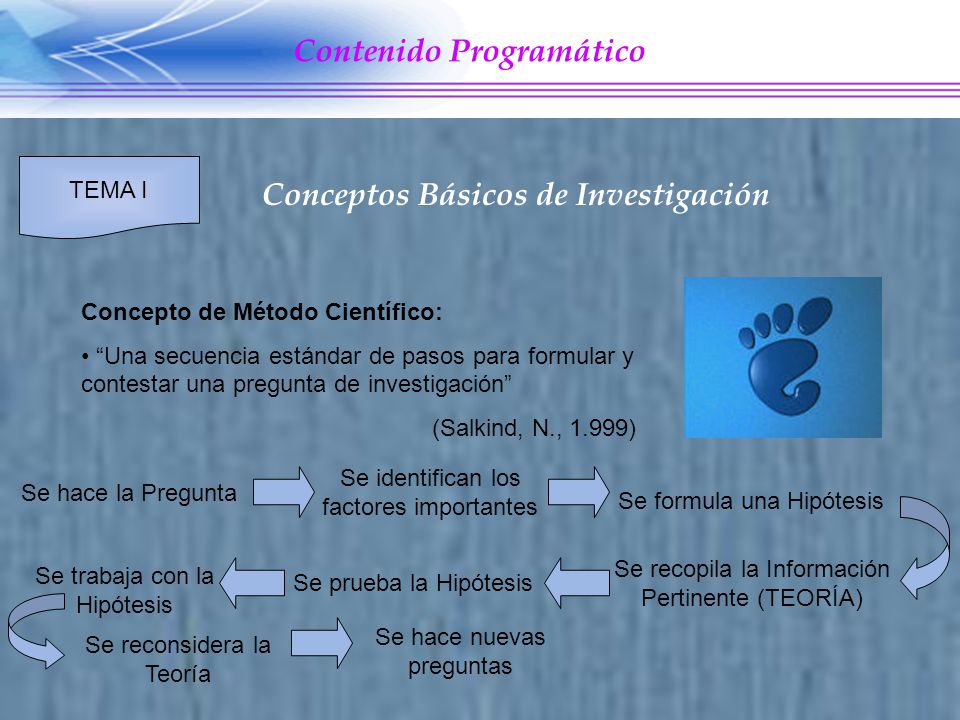 Contenido Programático

TEMA I

Conceptos Básicos de Investigación

Concepto de Método Científico:

• “Una secuencia estándar de pasos para formular y contestar una pregunta de investigación”

(Salkind, N., 1.999)

Se hace la Pregunta

Se identifican los factores importantes

Se formula una Hipótesis

Se recopila la Información Pertinente (TEORÍA)

Se prueba la Hipótesis

Se trabaja con la Hipótesis

Se reconsidera la Teoría

Se hace nuevas preguntas